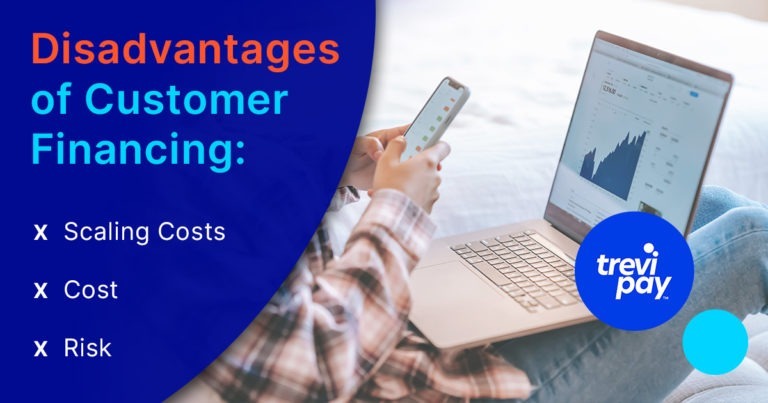 Disadvantages of Customer Financing:

x Scaling Costs

x Cost

x Risk

trevi pay